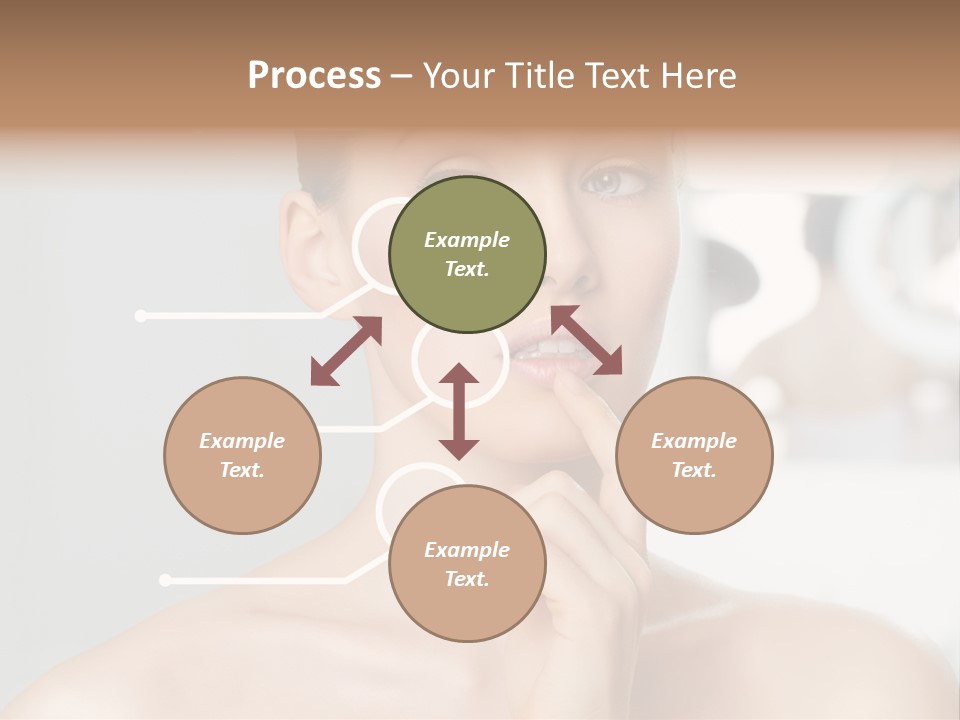 Process – Your Title Text Here

Example Text.

Example Text.

Example Text.

Example Text.